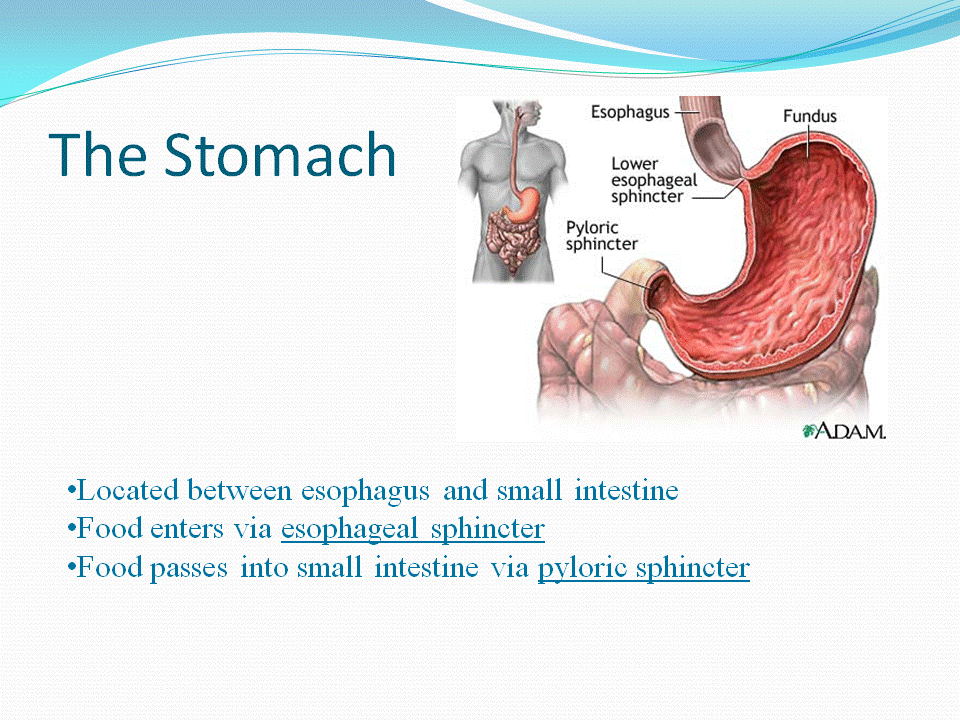 The Stomach

Esophagus

Fundus

Lower esophageal sphincter

Pyloric sphincter

A.D.A.M.

•Located between esophagus and small intestine
•Food enters via esophageal sphincter
•Food passes into small intestine via pyloric sphincter